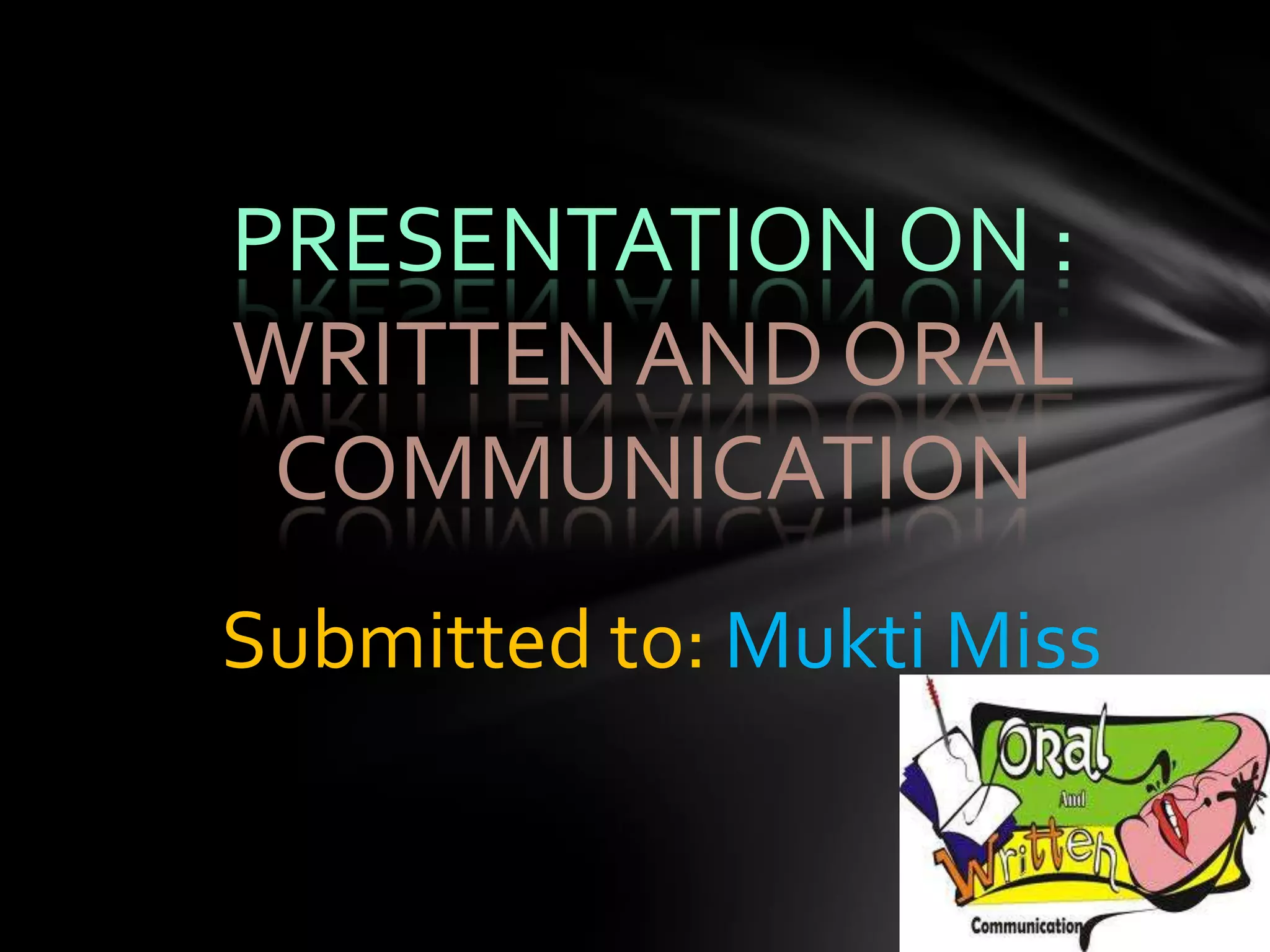 PRESENTATION ON :
WRITTEN AND ORAL COMMUNICATION

Submitted to: Mukti Miss

Oral
And
Written
Communication